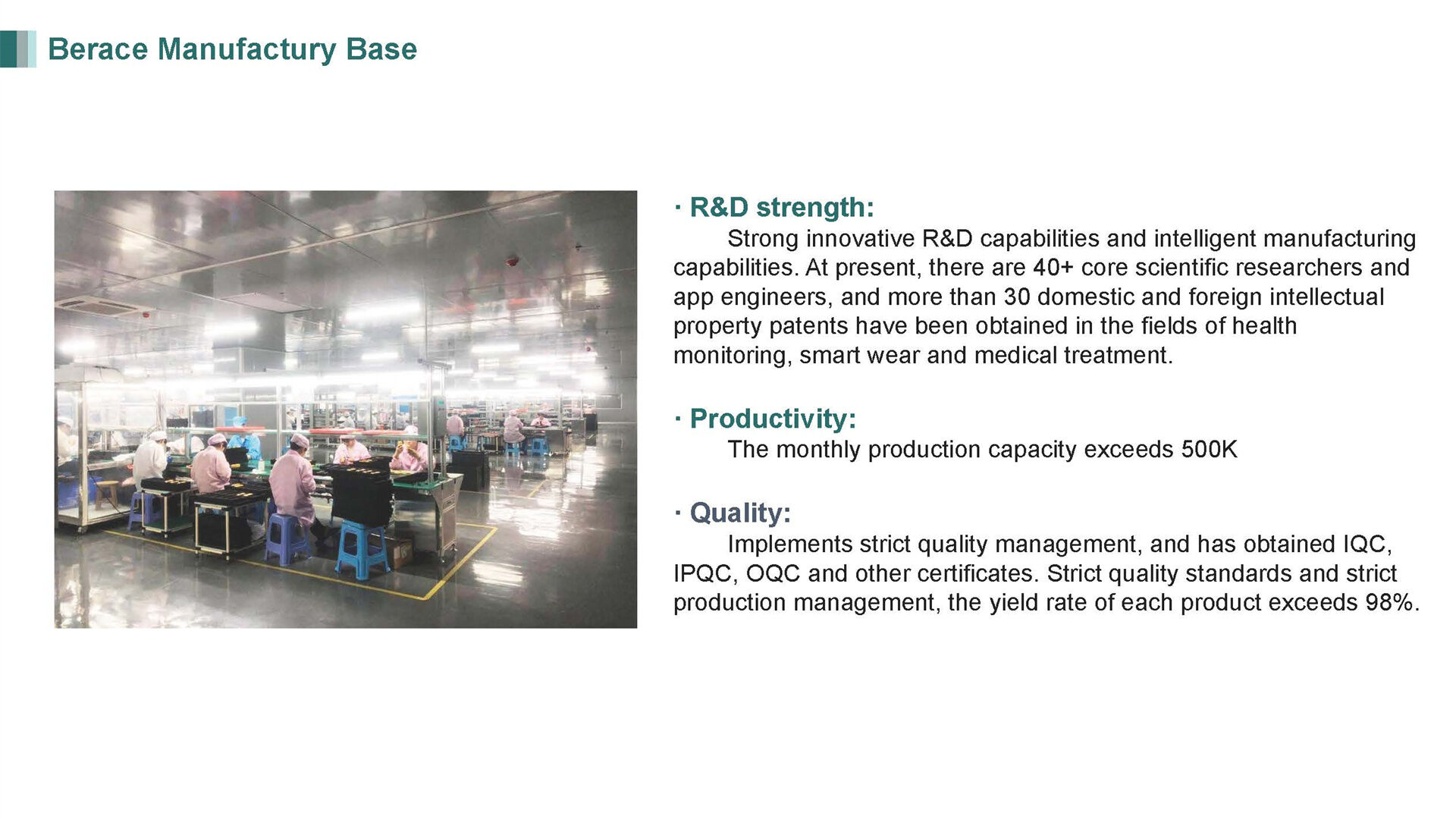 Berace Manufactury Base

· R&D strength:
Strong innovative R&D capabilities and intelligent manufacturing capabilities. At present, there are 40+ core scientific researchers and app engineers, and more than 30 domestic and foreign intellectual property patents have been obtained in the fields of health monitoring, smart wear and medical treatment.

· Productivity:
The monthly production capacity exceeds 500K

· Quality:
Implements strict quality management, and has obtained IQC, IPQC, OQC and other certificates. Strict quality standards and strict production management, the yield rate of each product exceeds 98%.